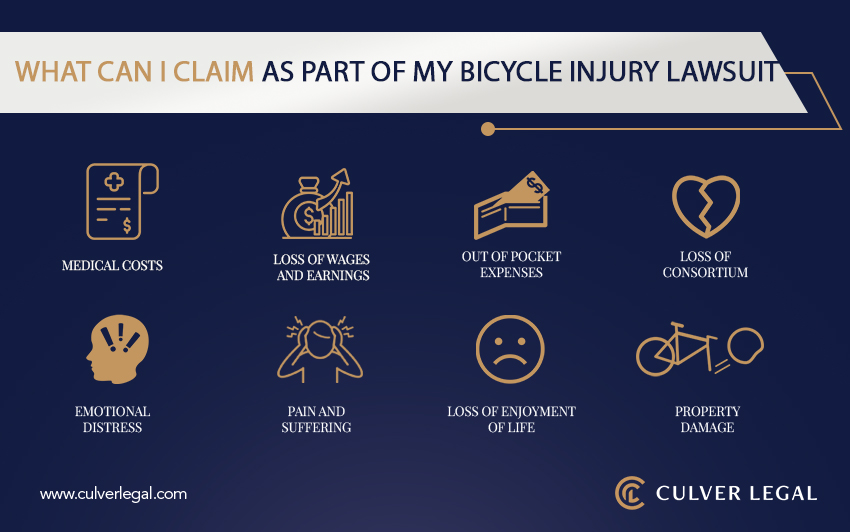 WHAT CAN I CLAIM AS PART OF MY BICYCLE INJURY LAWSUIT

MEDICAL COSTS

LOSS OF WAGES AND EARNINGS

OUT OF POCKET EXPENSES

LOSS OF CONSORTIUM

EMOTIONAL DISTRESS

PAIN AND SUFFERING

LOSS OF ENJOYMENT OF LIFE

PROPERTY DAMAGE

www.culverlegal.com

CULVER LEGAL